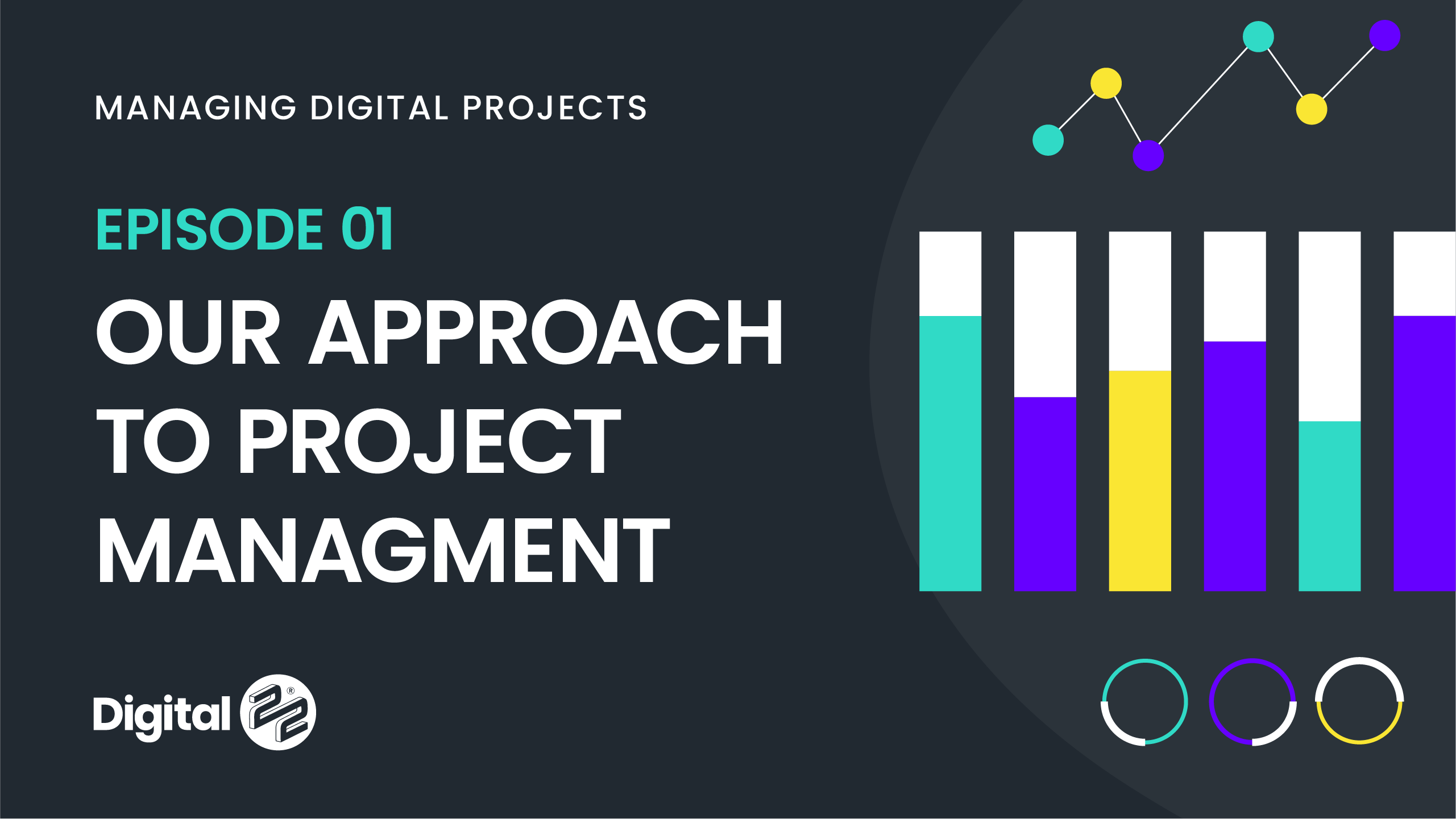 MANAGING DIGITAL PROJECTS

EPISODE 01

OUR APPROACH TO PROJECT MANAGMENT

Digital 22®